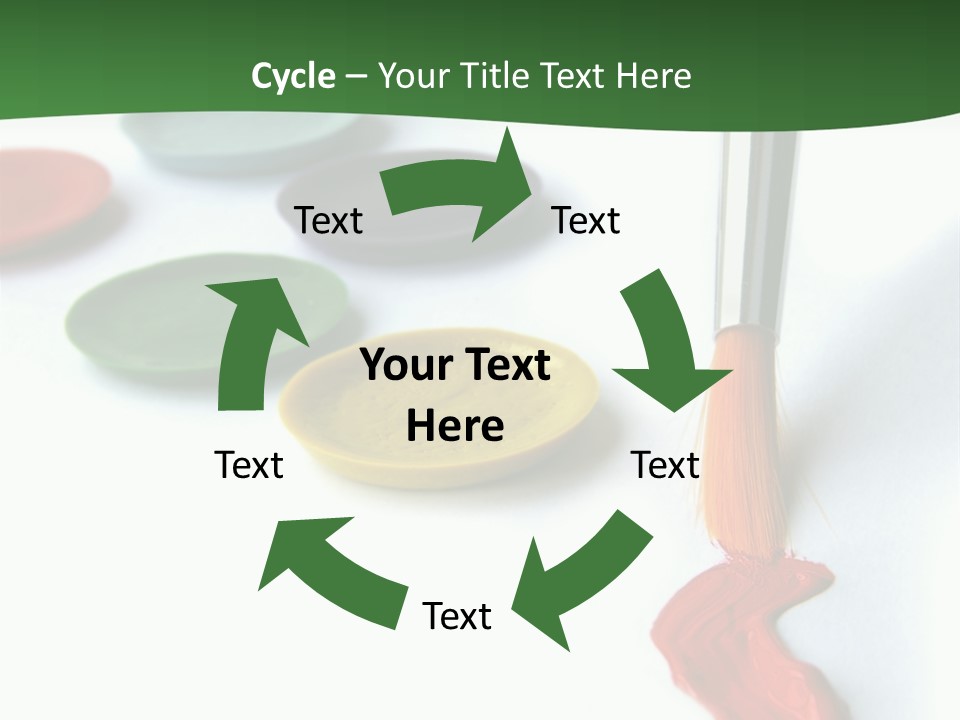 Cycle – Your Title Text Here

Text

Text

Your Text Here

Text

Text

Text